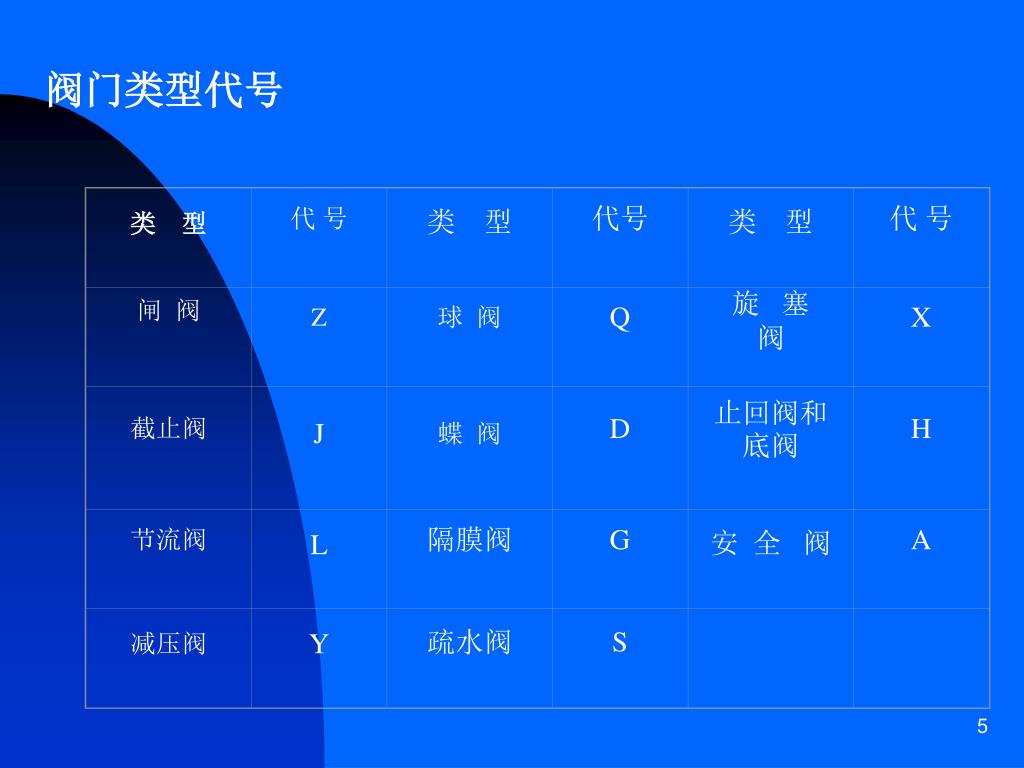 阀门类型代号

| 类　型 | 代 号 | 类　型 | 代号 | 类　型 | 代 号 |
|---|---|---|---|---|---|
| 闸 阀 | Z | 球 阀 | Q | 旋 塞 阀 | X |
| 截止阀 | J | 蝶 阀 | D | 止回阀和底阀 | H |
| 节流阀 | L | 隔膜阀 | G | 安 全 阀 | A |
| 减压阀 | Y | 疏水阀 | S | | |

5